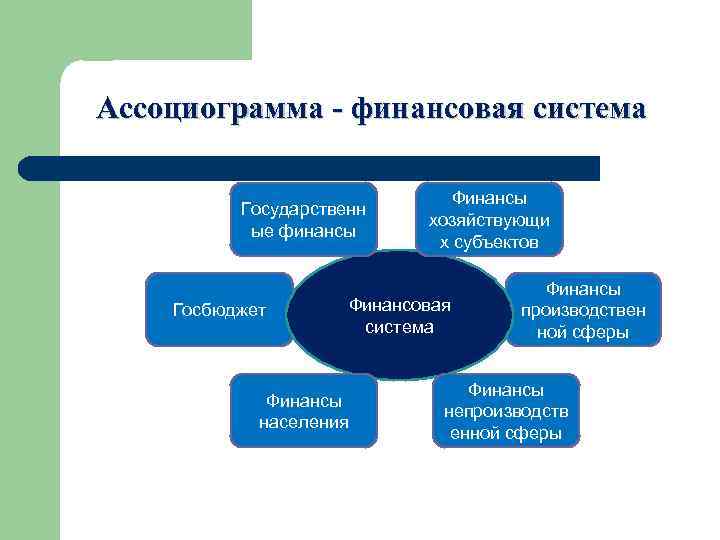 Ассоциограмма - финансовая система

Государственные финансы

Финансы хозяйствующих субъектов

Госбюджет

Финансовая система

Финансы производственной сферы

Финансы населения

Финансы непроизводственной сферы